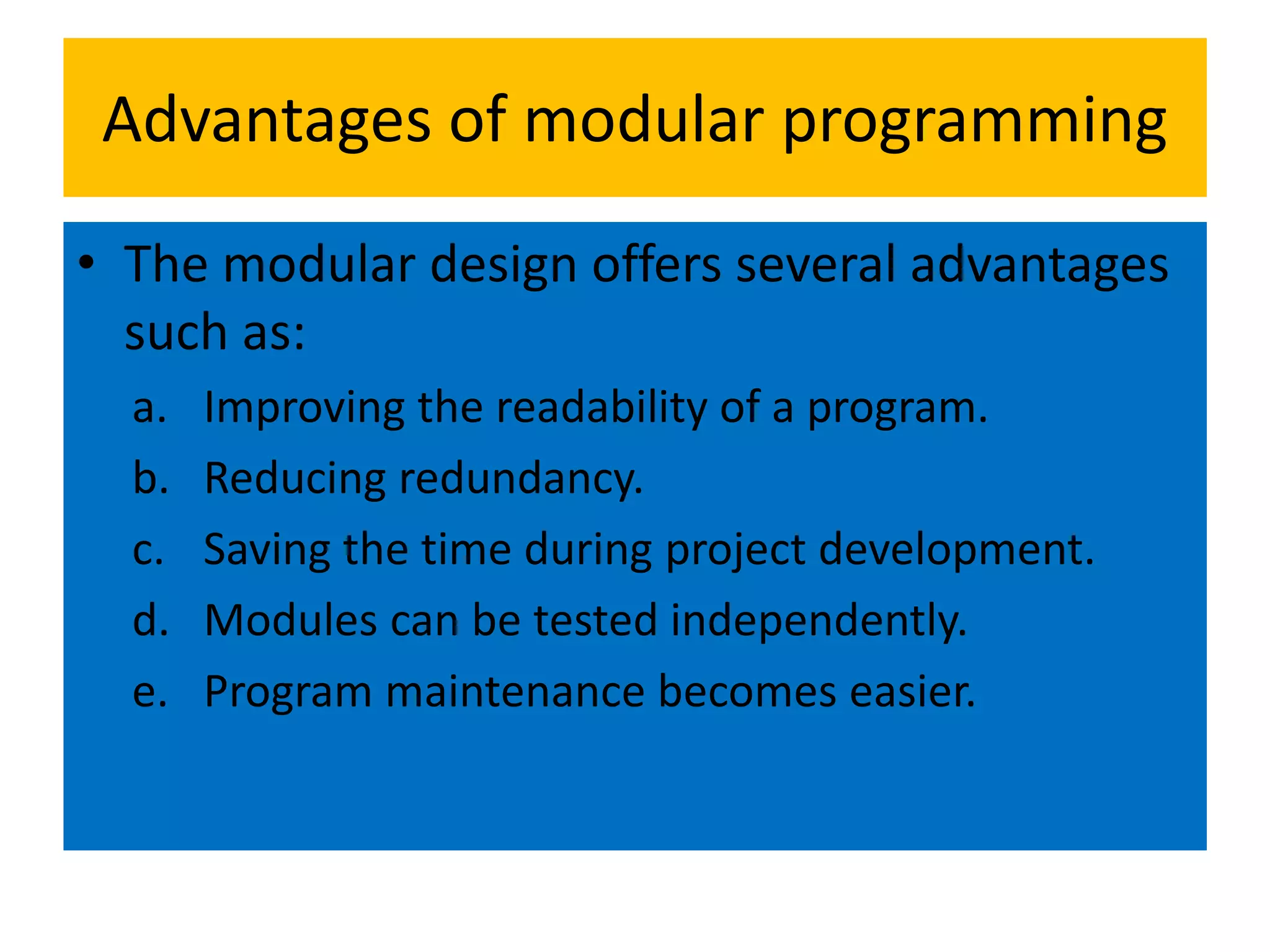 Advantages of modular programming

• The modular design offers several advantages such as:

a. Improving the readability of a program.

b. Reducing redundancy.

c. Saving the time during project development.

d. Modules can be tested independently.

e. Program maintenance becomes easier.